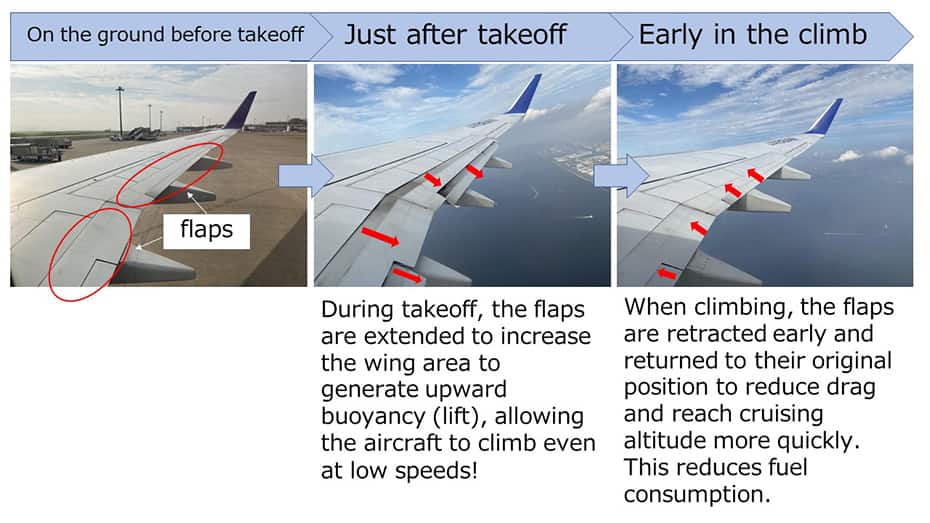 On the ground before takeoff

Just after takeoff

Early in the climb

flaps

During takeoff, the flaps are extended to increase the wing area to generate upward buoyancy (lift), allowing the aircraft to climb even at low speeds!

When climbing, the flaps are retracted early and returned to their original position to reduce drag and reach cruising altitude more quickly. This reduces fuel consumption.